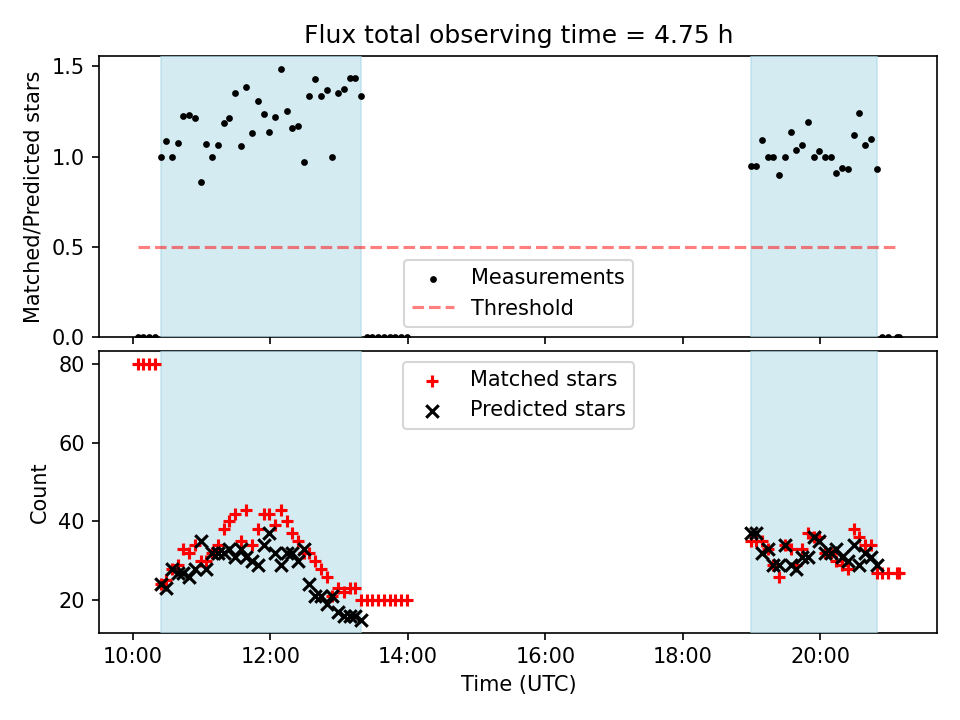 Flux total observing time = 4.75 h

Matched/Predicted stars

1.5
1.0
0.5
0.0

Measurements
Threshold

Count

80
60
40
20

Matched stars
Predicted stars

10:00
12:00
14:00
16:00
18:00
20:00

Time (UTC)